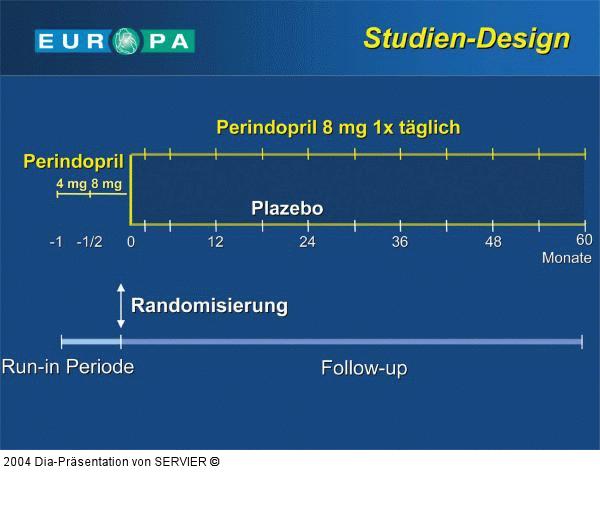 EUROPA

Studien-Design

Perindopril 8 mg 1x täglich

Perindopril

4 mg 8 mg

Plazebo

-1 -1/2 0 12 24 36 48 60

Monate

Randomisierung

Run-in Periode

Follow-up

2004 Dia-Präsentation von SERVIER ©